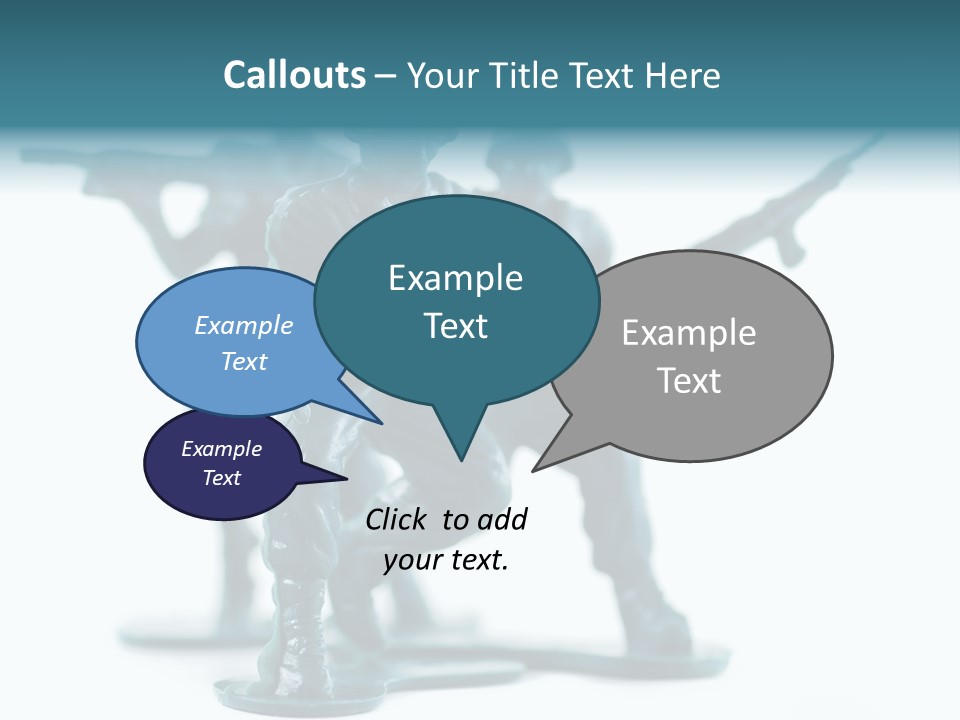 Callouts – Your Title Text Here

Example Text

Example Text

Example Text

Example Text

Click to add your text.